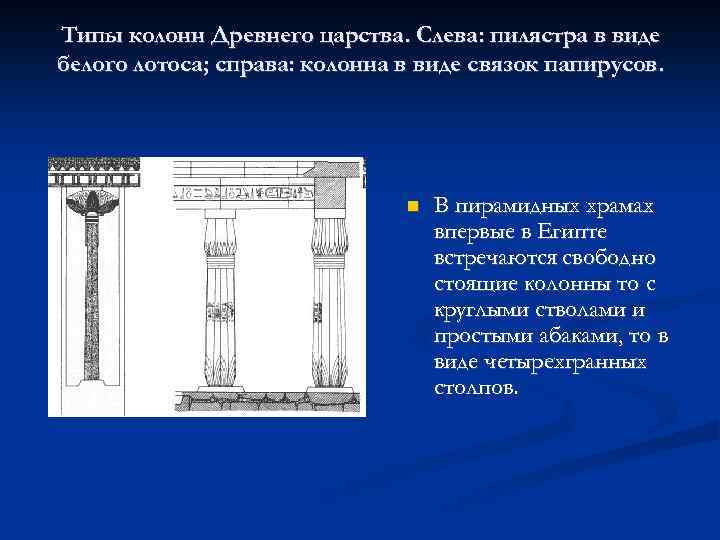 Типы колонн Древнего царства. Слева: пилястра в виде белого лотоса; справа: колонна в виде связок папирусов.

В пирамидных храмах впервые в Египте встречаются свободно стоящие колонны то с круглыми стволами и простыми абаками, то в виде четырехгранных столпов.